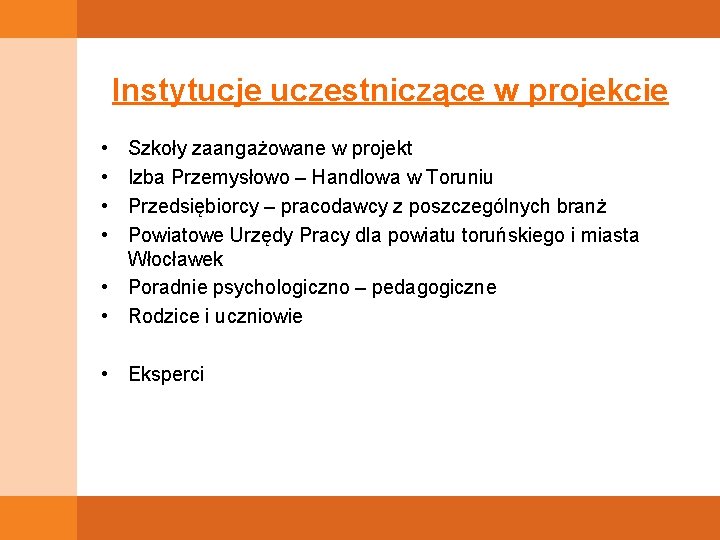 Instytucje uczestniczące w projekcie

• Szkoły zaangażowane w projekt
• Izba Przemysłowo – Handlowa w Toruniu
• Przedsiębiorcy – pracodawcy z poszczególnych branż
• Powiatowe Urzędy Pracy dla powiatu toruńskiego i miasta Włocławek
• Poradnie psychologiczno – pedagogiczne
• Rodzice i uczniowie

• Eksperci